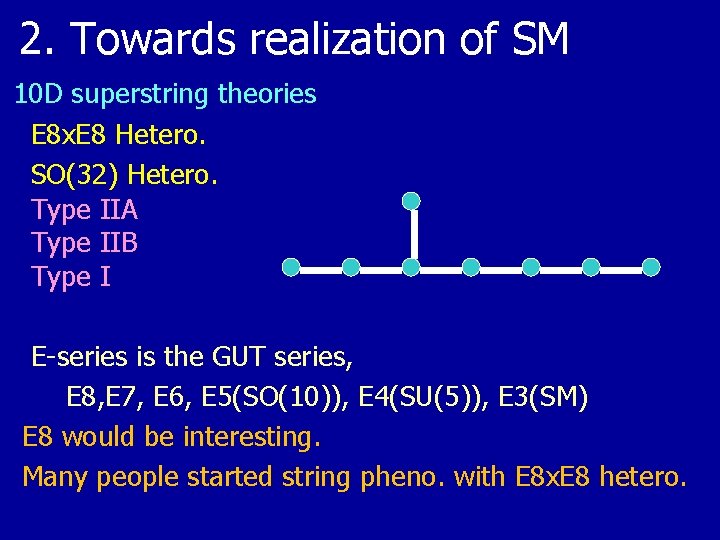 2. Towards realization of SM

10D superstring theories

E8xE8 Hetero.

SO(32) Hetero.

Type IIA

Type IIB

Type I

E-series is the GUT series,

E8,E7, E6, E5(SO(10)), E4(SU(5)), E3(SM)

E8 would be interesting.

Many people started string pheno. with E8xE8 hetero.